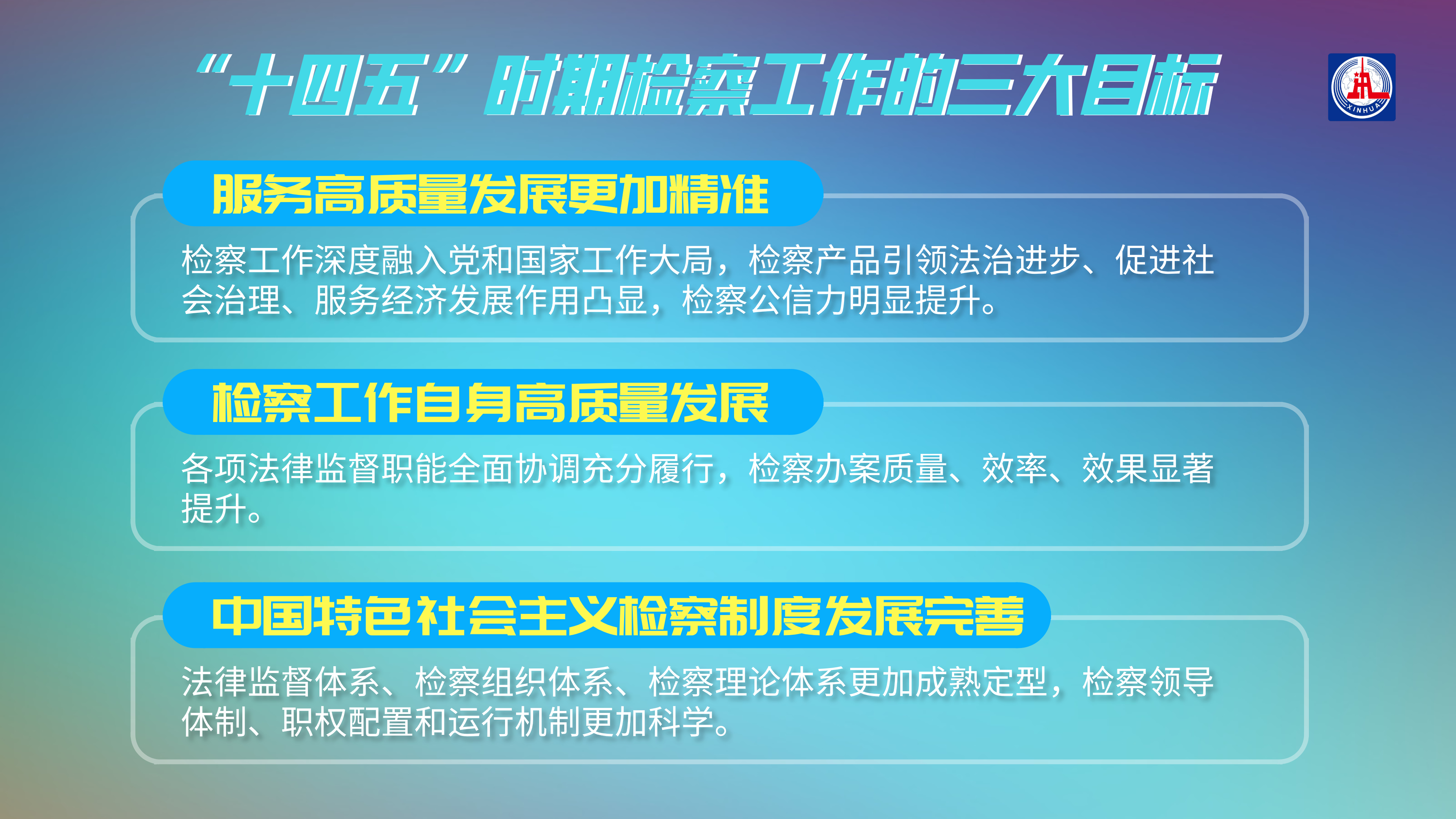 “十四五”时期检察工作的三大目标

XINHUA

服务高质量发展更加精准

检察工作深度融入党和国家工作大局，检察产品引领法治进步、促进社会治理、服务经济发展作用凸显，检察公信力明显提升。

检察工作自身高质量发展

各项法律监督职能全面协调充分履行，检察办案质量、效率、效果显著提升。

中国特色社会主义检察制度发展完善

法律监督体系、检察组织体系、检察理论体系更加成熟定型，检察领导体制、职权配置和运行机制更加科学。